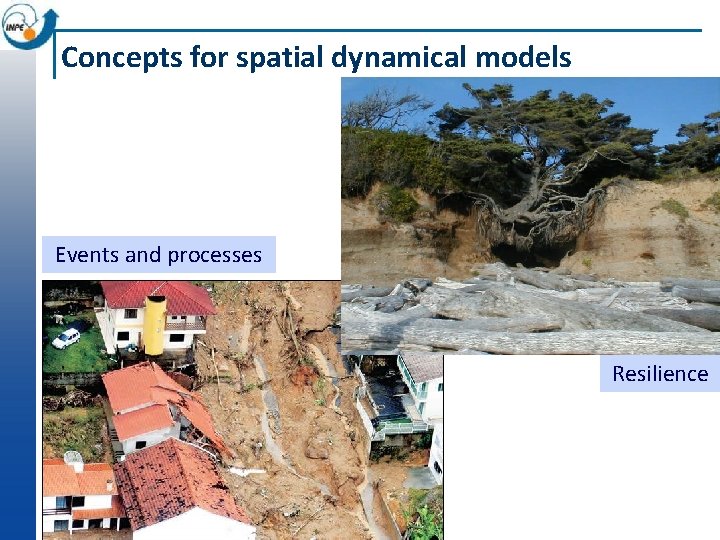 INPE

Concepts for spatial dynamical models

Events and processes

Resilience